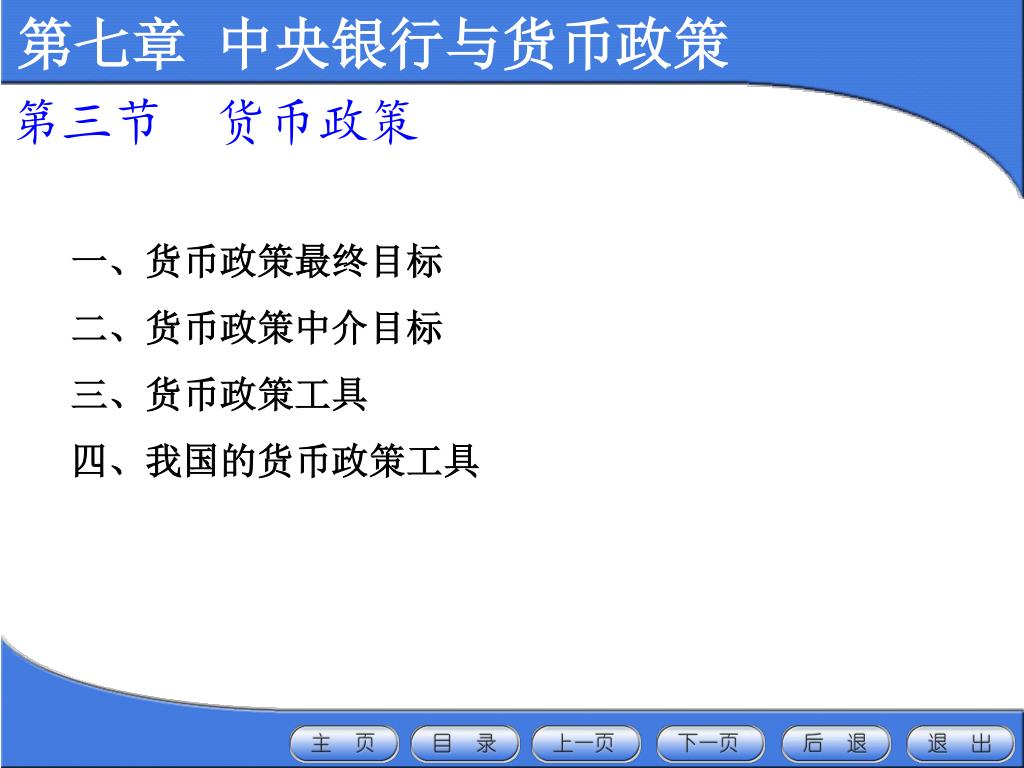 第七章 中央银行与货币政策

第三节 货币政策

一、货币政策最终目标

二、货币政策中介目标

三、货币政策工具

四、我国的货币政策工具

主 页　目 录　上一页　下一页　后 退　退 出